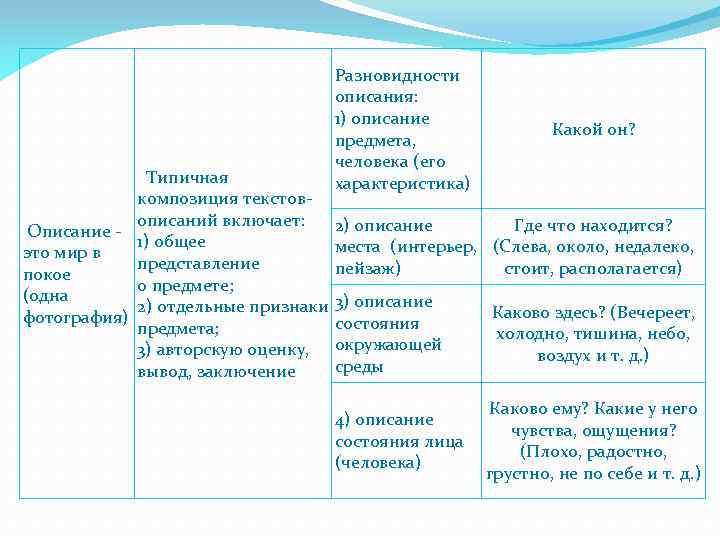 | Описание - это мир в покое (одна фотография) | Типичная композиция текстов-описаний включает: 1) общее представление о предмете; 2) отдельные признаки предмета; 3) авторскую оценку, вывод, заключение | Разновидности описания: 1) описание предмета, человека (его характеристика) | Какой он? |
|---|---|---|---|
| | | 2) описание места (интерьер, пейзаж) | Где что находится? (Слева, около, недалеко, стоит, располагается) |
| | | 3) описание состояния окружающей среды | Каково здесь? (Вечереет, холодно, тишина, небо, воздух и т. д.) |
| | | 4) описание состояния лица (человека) | Каково ему? Какие у него чувства, ощущения? (Плохо, радостно, грустно, не по себе и т. д.) |